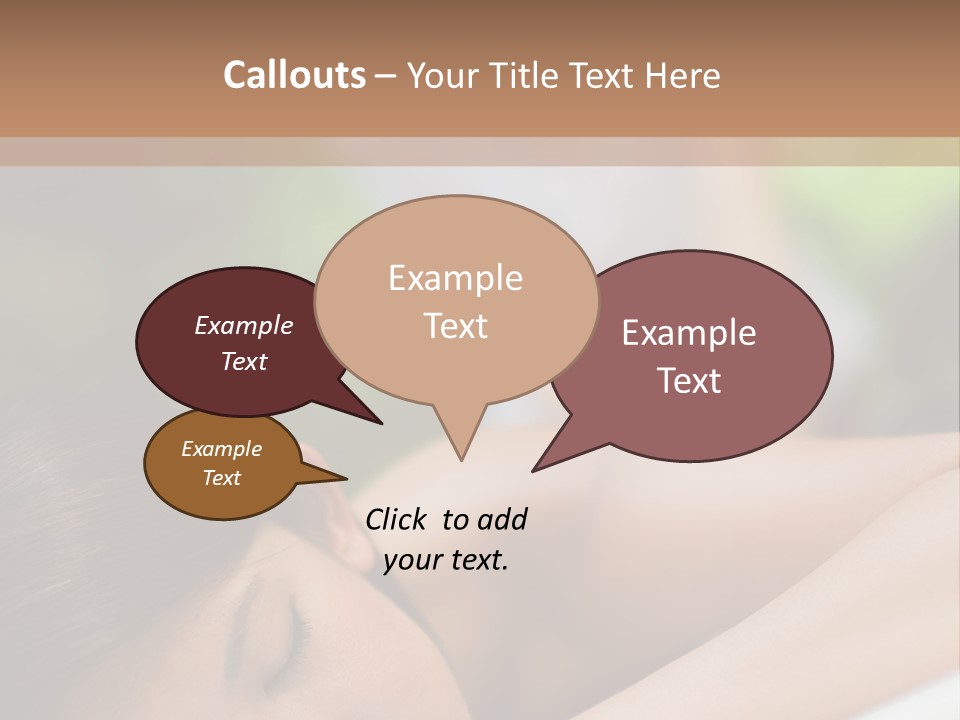 Callouts – Your Title Text Here

Example Text

Example Text

Example Text

Example Text

Click to add your text.